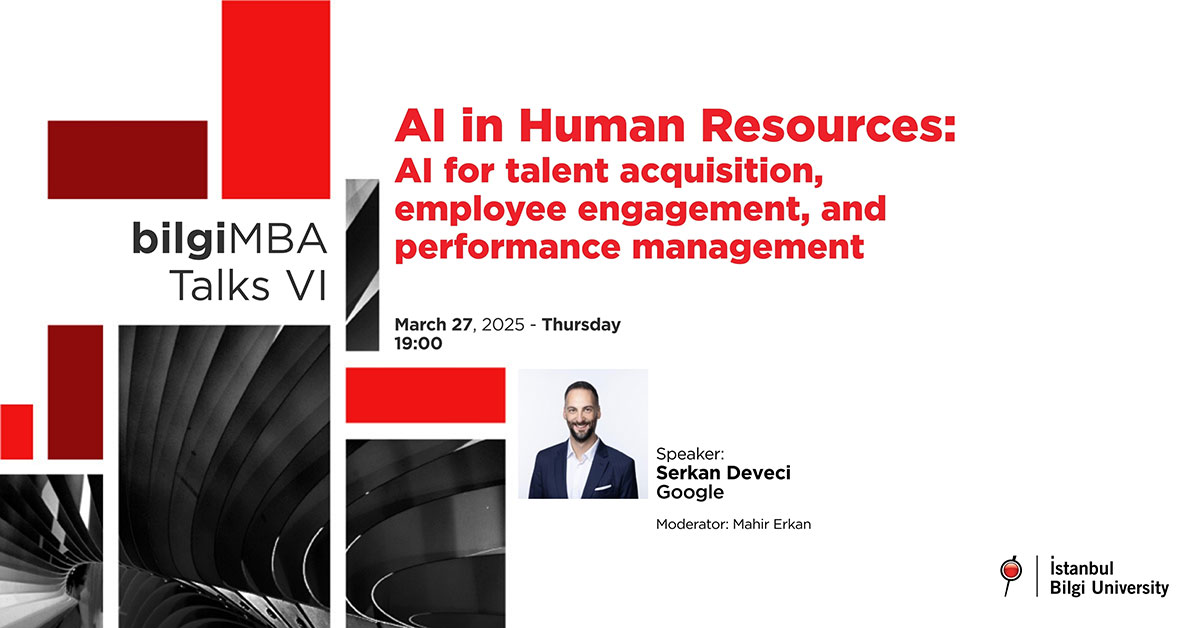 bilgiMBA
Talks VI

AI in Human Resources:
AI for talent acquisition, employee engagement, and performance management

March 27, 2025 - Thursday
19:00

Speaker:
Serkan Deveci
Google

Moderator: Mahir Erkan

İstanbul
Bilgi University